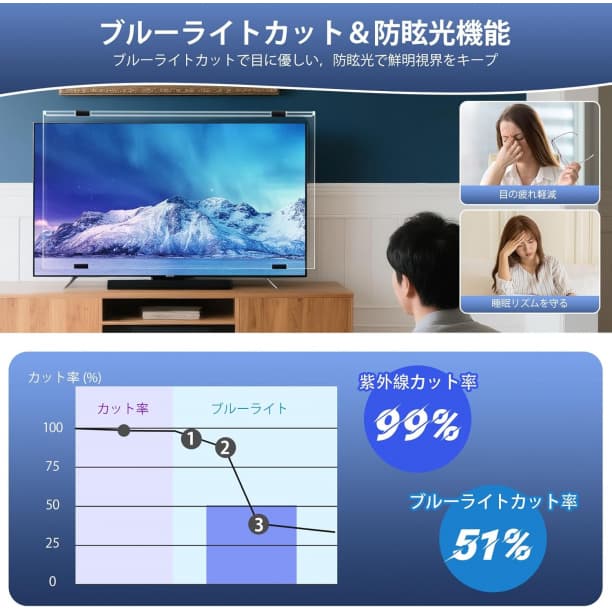 ブルーライトカット＆防眩光機能
ブルーライトカットで目に優しい，防眩光で鮮明視界をキープ

目の疲れ軽減

睡眠リズムを守る

カット率 (%)

カット率

ブルーライト

100
75
50
25
0

1
2
3

紫外線カット率
99%

ブルーライトカット率
51%